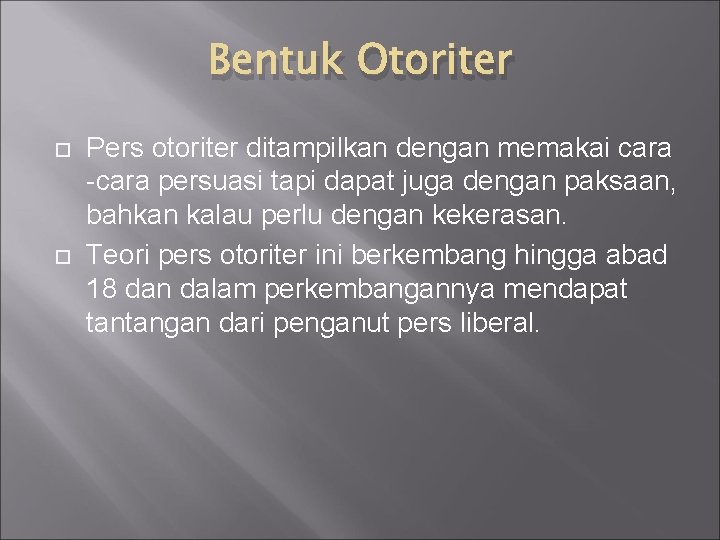 Bentuk Otoriter

Pers otoriter ditampilkan dengan memakai cara -cara persuasi tapi dapat juga dengan paksaan, bahkan kalau perlu dengan kekerasan.

Teori pers otoriter ini berkembang hingga abad 18 dan dalam perkembangannya mendapat tantangan dari penganut pers liberal.